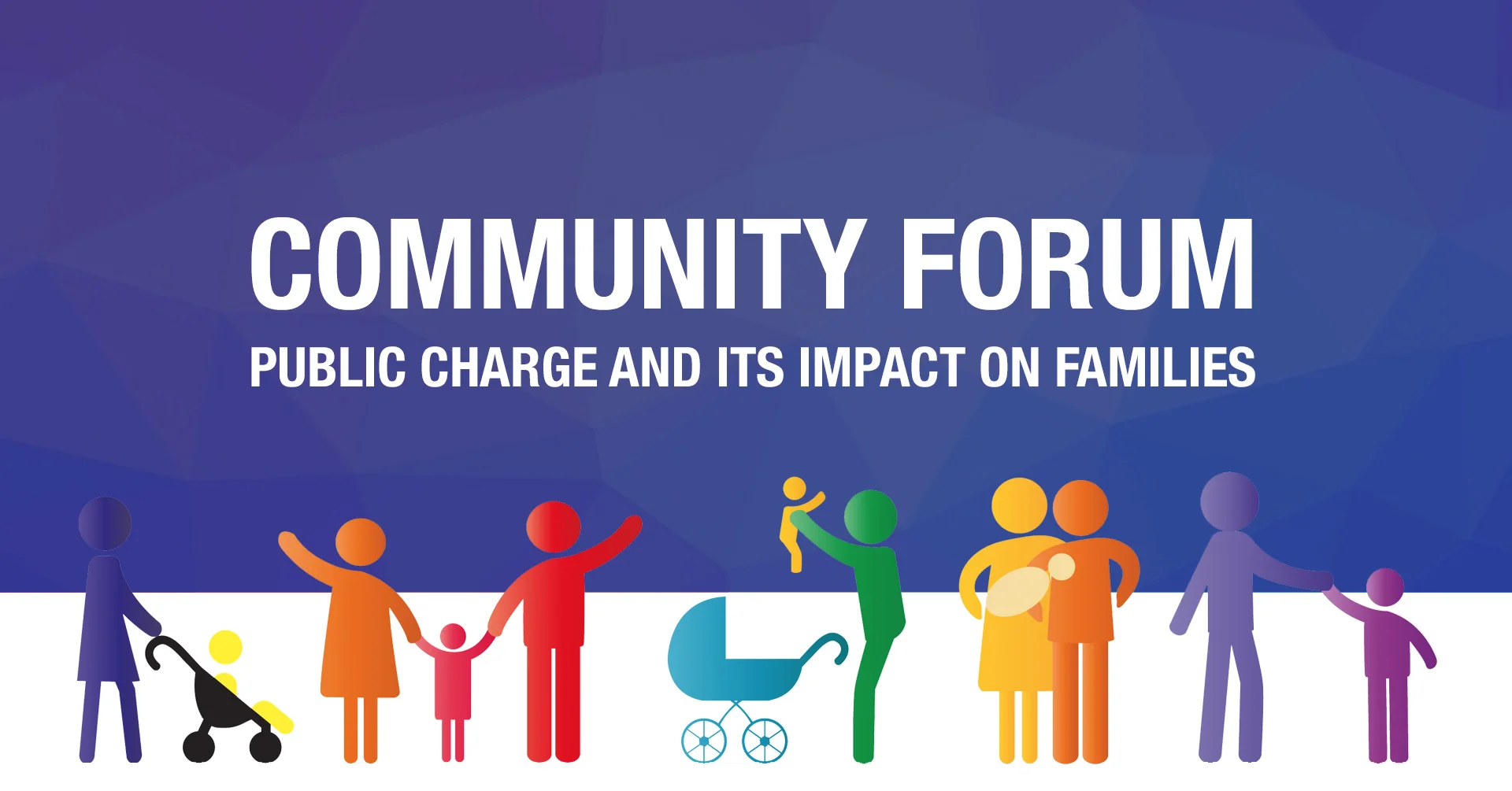 COMMUNITY FORUM

PUBLIC CHARGE AND ITS IMPACT ON FAMILIES